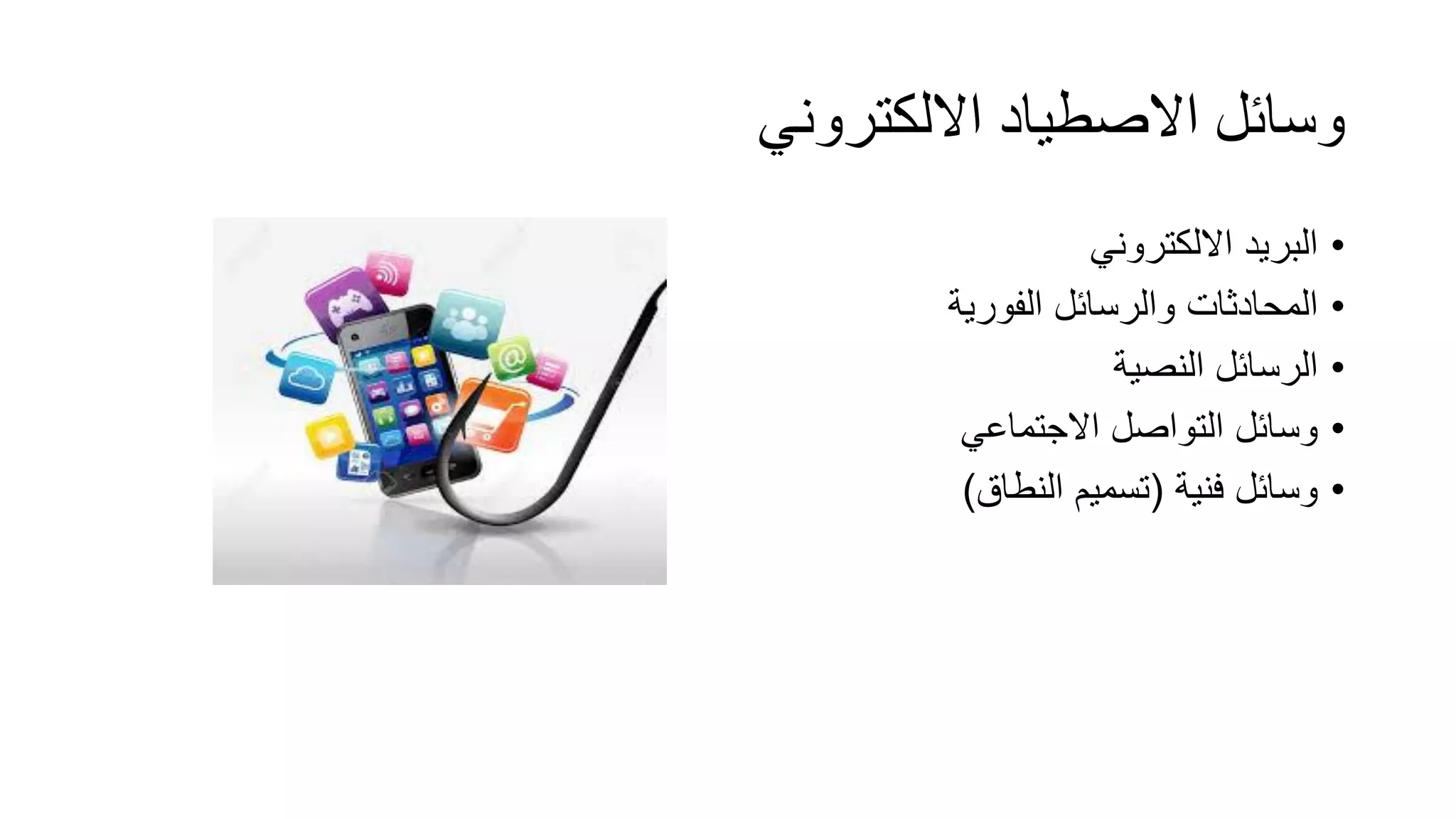 وسائل الاصطياد الالكتروني

• البريد الالكتروني
• المحادثات والرسائل الفورية
• الرسائل النصية
• وسائل التواصل الاجتماعي
• وسائل فنية (تسميم النطاق)